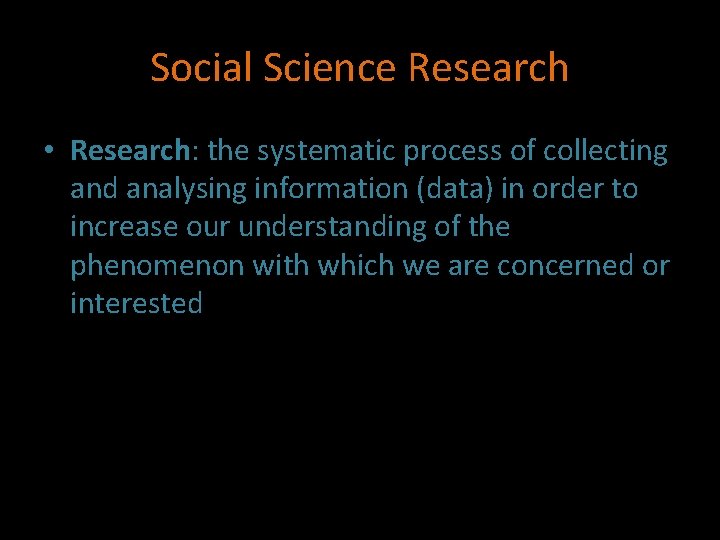 Social Science Research

• Research: the systematic process of collecting and analysing information (data) in order to increase our understanding of the phenomenon with which we are concerned or interested